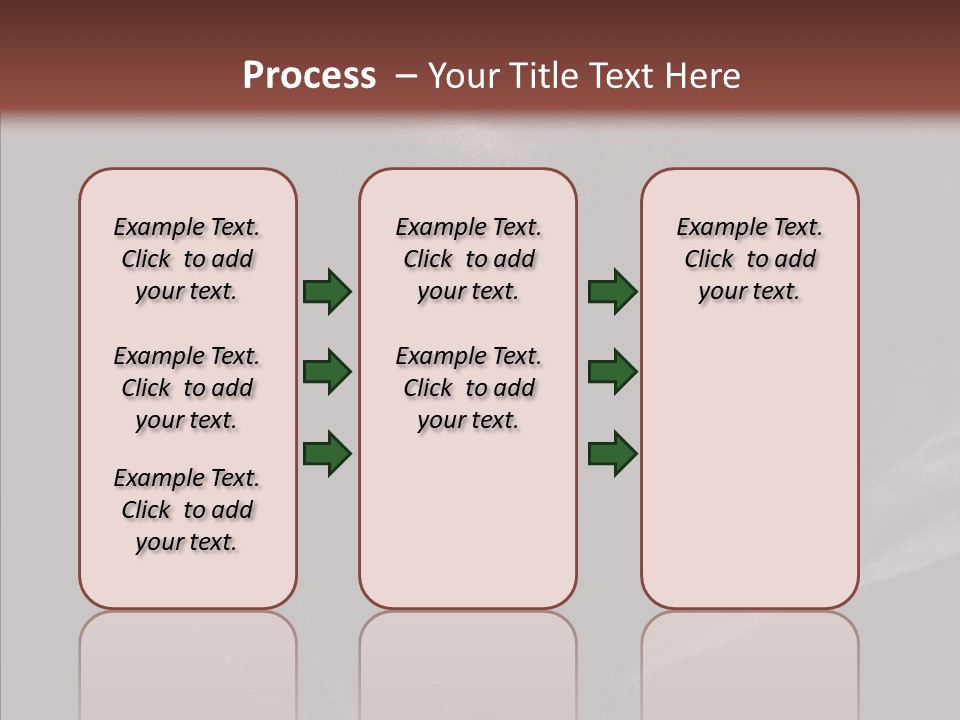 Process – Your Title Text Here

Example Text. Click to add your text.

Example Text. Click to add your text.

Example Text. Click to add your text.

Example Text. Click to add your text.

Example Text. Click to add your text.

Example Text. Click to add your text.